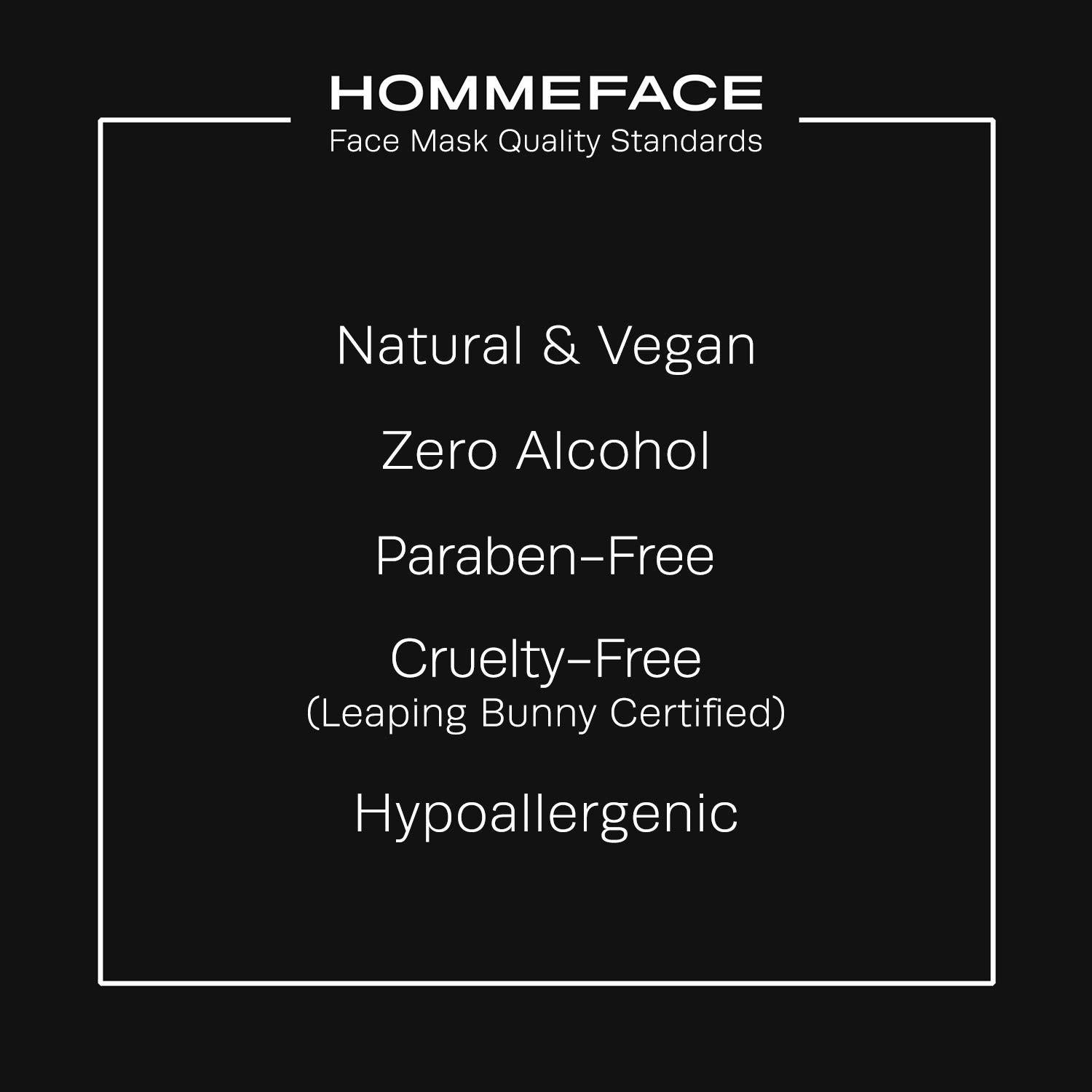 HOMMEFACE
Face Mask Quality Standards

Natural & Vegan

Zero Alcohol

Paraben-Free

Cruelty-Free
(Leaping Bunny Certified)

Hypoallergenic